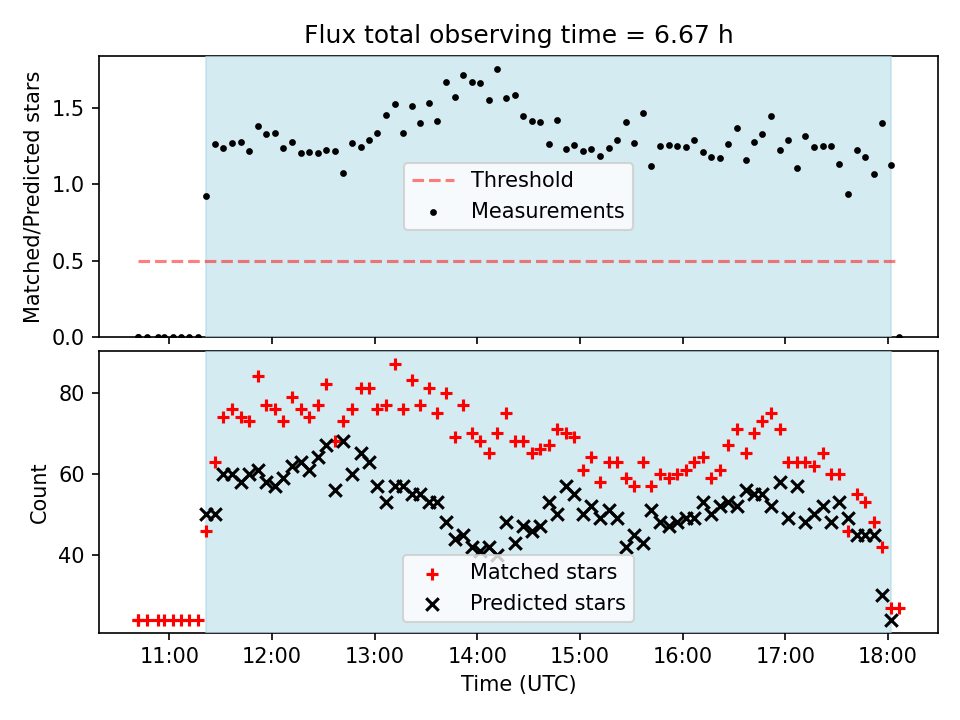 Flux total observing time = 6.67 h

Matched/Predicted stars

1.5
1.0
0.5
0.0

Threshold
Measurements

Count

80
60
40

Matched stars
Predicted stars

11:00
12:00
13:00
14:00
15:00
16:00
17:00
18:00

Time (UTC)